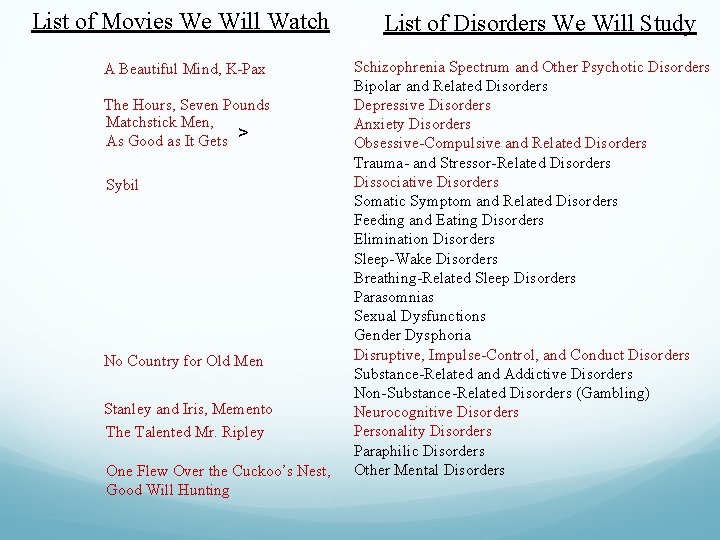 List of Movies We Will Watch

A Beautiful Mind, K-Pax

The Hours, Seven Pounds
Matchstick Men,
As Good as It Gets >

Sybil

No Country for Old Men

Stanley and Iris, Memento
The Talented Mr. Ripley

One Flew Over the Cuckoo's Nest,
Good Will Hunting

List of Disorders We Will Study

Schizophrenia Spectrum and Other Psychotic Disorders
Bipolar and Related Disorders
Depressive Disorders
Anxiety Disorders
Obsessive-Compulsive and Related Disorders
Trauma- and Stressor-Related Disorders
Dissociative Disorders
Somatic Symptom and Related Disorders
Feeding and Eating Disorders
Elimination Disorders
Sleep-Wake Disorders
Breathing-Related Sleep Disorders
Parasomnias
Sexual Dysfunctions
Gender Dysphoria
Disruptive, Impulse-Control, and Conduct Disorders
Substance-Related and Addictive Disorders
Non-Substance-Related Disorders (Gambling)
Neurocognitive Disorders
Personality Disorders
Paraphilic Disorders
Other Mental Disorders